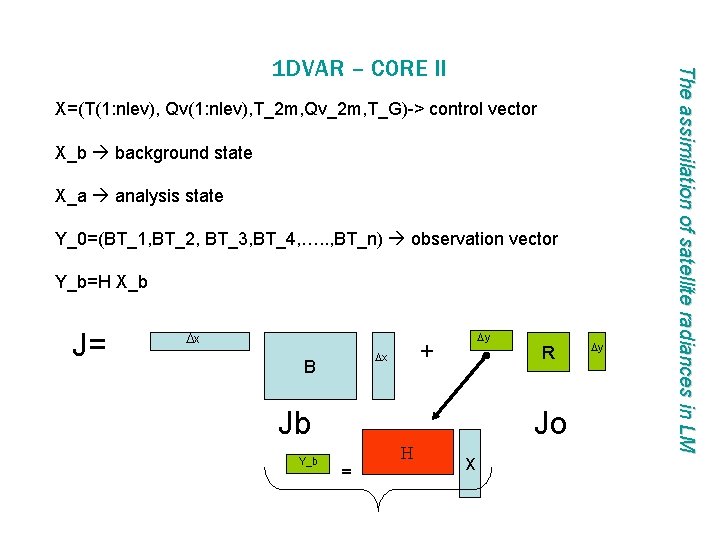 1DVAR – CORE II

X=(T(1:nlev), Qv(1:nlev),T_2m,Qv_2m,T_G)-> control vector

X_b → background state

X_a → analysis state

Y_0=(BT_1,BT_2, BT_3,BT_4,…..,BT_n) → observation vector

Y_b=H X_b

J=

Δx

B

Δx

+

Δy

R

Δy

Jb

Jo

Y_b

=

H

X

The assimilation of satellite radiances in LM